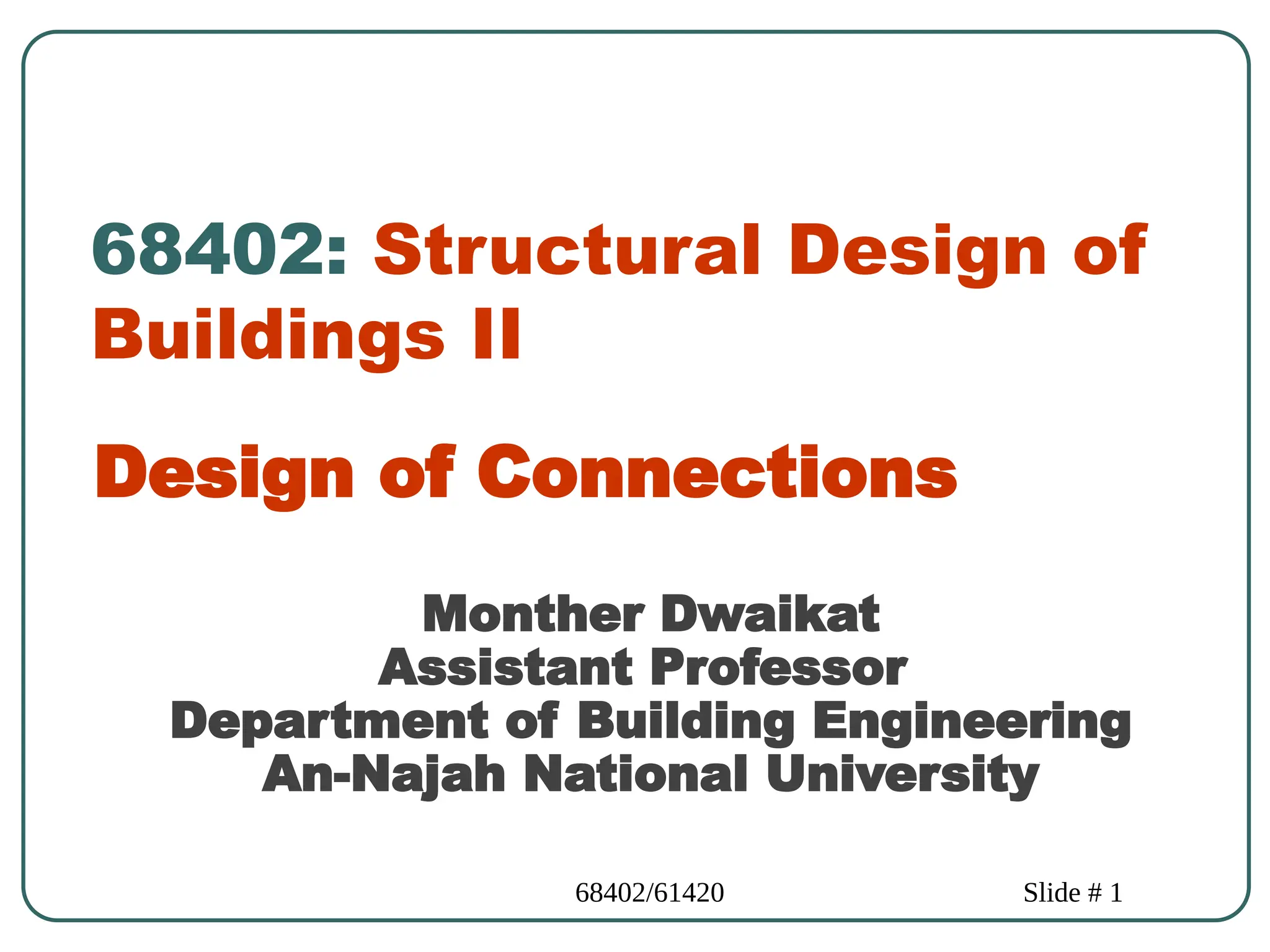 68402: Structural Design of Buildings II

Design of Connections

Monther Dwaikat
Assistant Professor
Department of Building Engineering
An-Najah National University

68402/61420

Slide # 1